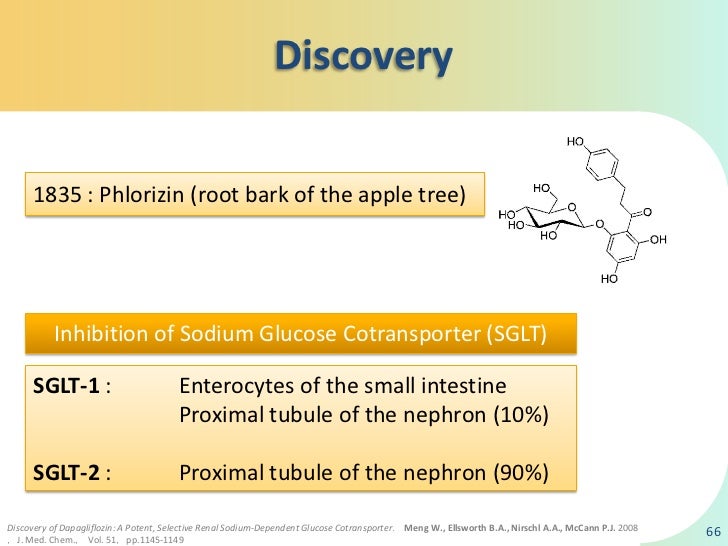 Discovery

1835 : Phlorizin (root bark of the apple tree)

HO
HO
HO
HO
HO
O
O
O
OH
HO

Inhibition of Sodium Glucose Cotransporter (SGLT)

SGLT-1 : Enterocytes of the small intestine
Proximal tubule of the nephron (10%)

SGLT-2 : Proximal tubule of the nephron (90%)

Discovery of Dapagliflozin: A Potent, Selective Renal Sodium-Dependent Glucose Cotransporter. Meng W., Ellsworth B.A., Nirschl A.A., McCann P.J. 2008
. J. Med. Chem., Vol. 51, pp.1145-1149

66